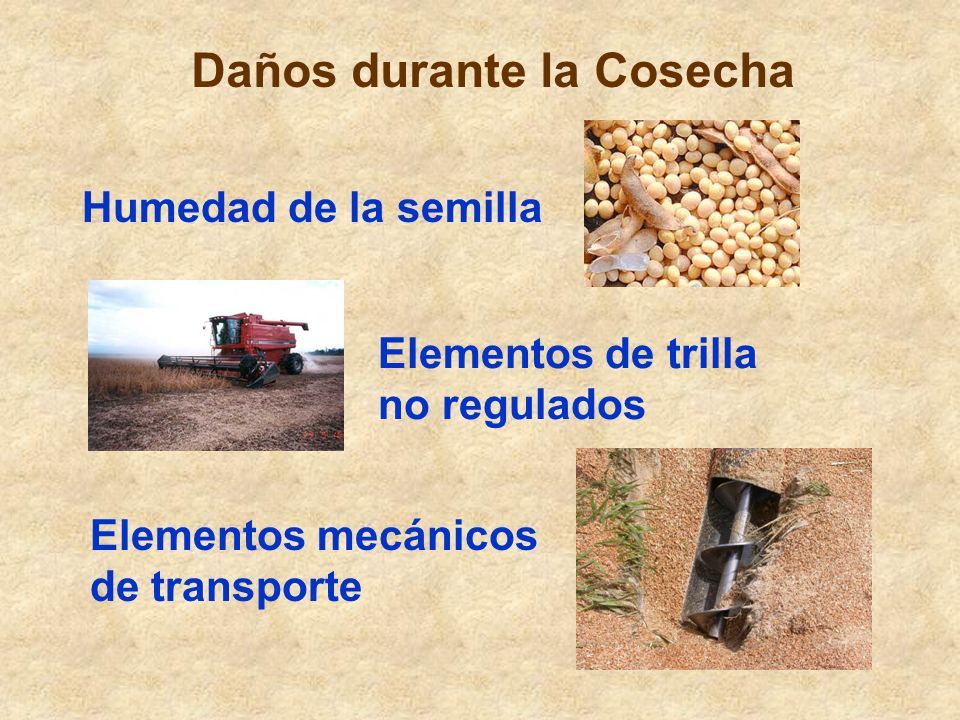 Daños durante la Cosecha

Humedad de la semilla

Elementos de trilla no regulados

Elementos mecánicos de transporte